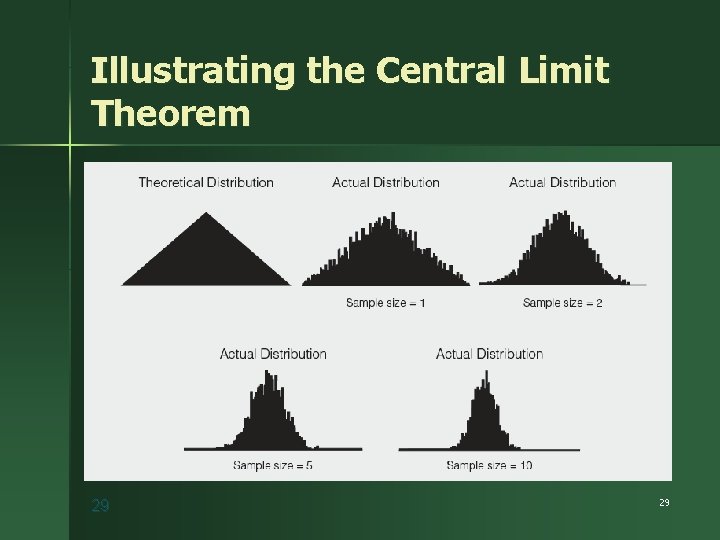 Illustrating the Central Limit Theorem

Theoretical Distribution

Actual Distribution

Sample size = 1

Actual Distribution

Sample size = 2

Actual Distribution

Sample size = 5

Actual Distribution

Sample size = 10

29

29